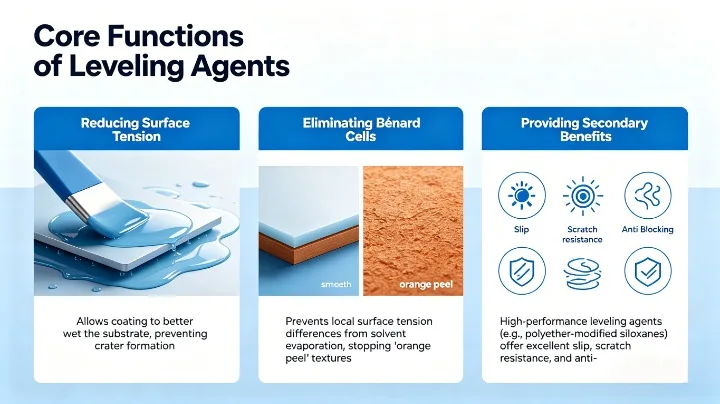 Core Functions of Leveling Agents

Reducing Surface Tension

Allows coating to better wet the substrate, preventing crater formation

Eliminating Bénard Cells

smooth

orange peel

Prevents local surface tension differences from solvent evaporation, stopping 'orange peel' textures

Providing Secondary Benefits

Slip

Scratch resistance

Anti Blocking

High-performance leveling agents (e.g., polyether-modified siloxanes) offer excellent slip, scratch resistance, and anti-